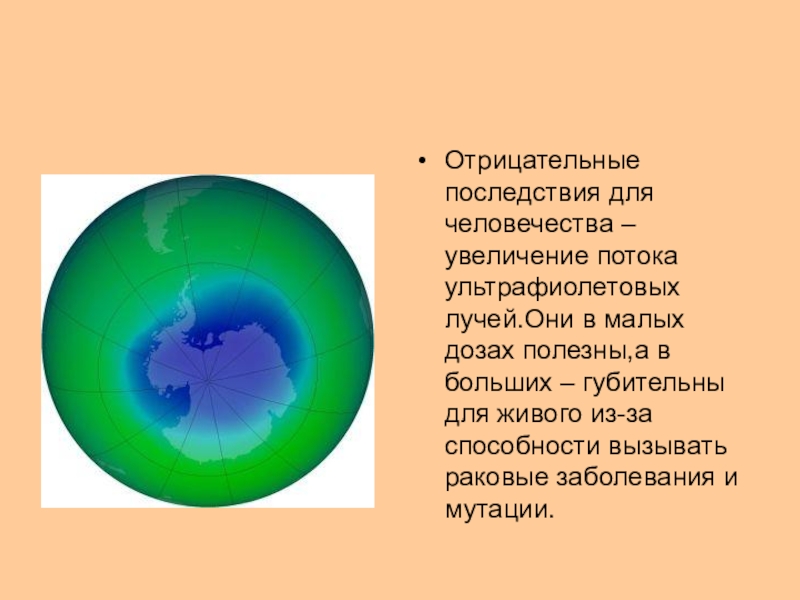 • Отрицательные последствия для человечества – увеличение потока ультрафиолетовых лучей.Они в малых дозах полезны,а в больших – губительны для живого из-за способности вызывать раковые заболевания и мутации.